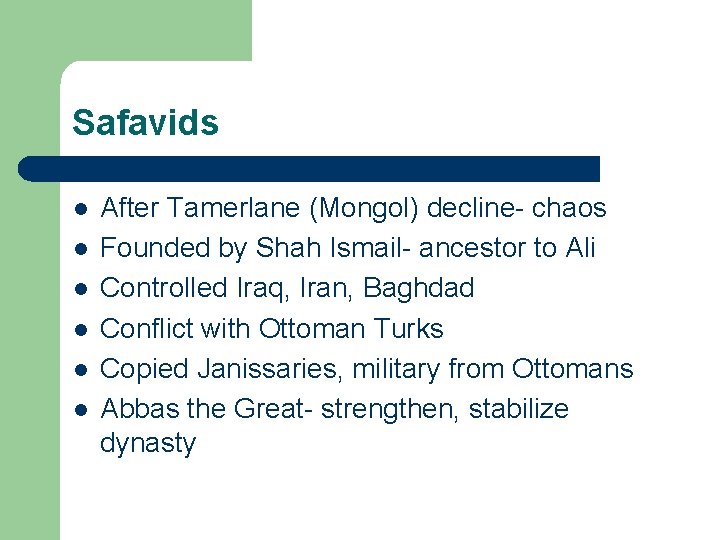 Safavids

- After Tamerlane (Mongol) decline- chaos
- Founded by Shah Ismail- ancestor to Ali
- Controlled Iraq, Iran, Baghdad
- Conflict with Ottoman Turks
- Copied Janissaries, military from Ottomans
- Abbas the Great- strengthen, stabilize dynasty